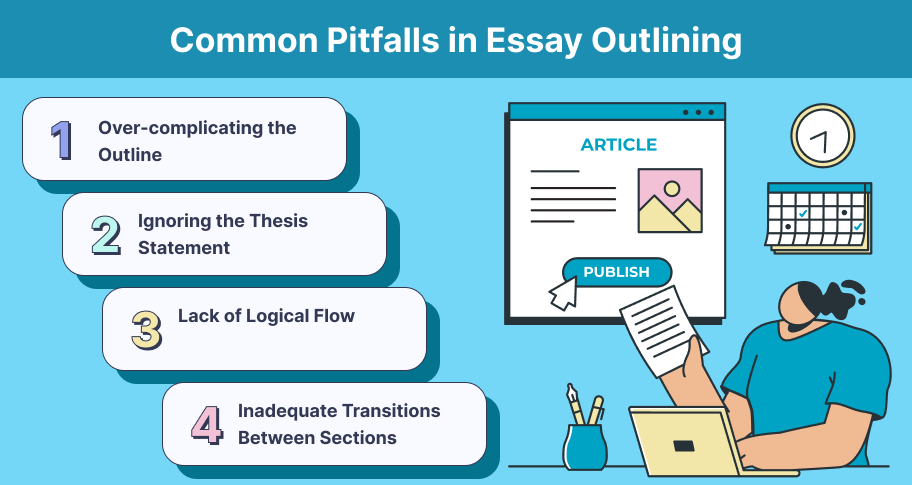 Common Pitfalls in Essay Outlining

1 Over-complicating the Outline

2 Ignoring the Thesis Statement

3 Lack of Logical Flow

4 Inadequate Transitions Between Sections

ARTICLE

PUBLISH